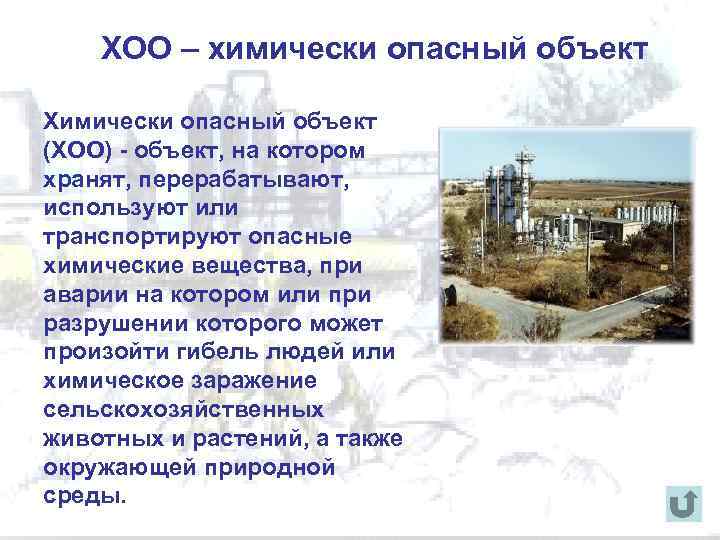 ХОО – химически опасный объект

Химически опасный объект (ХОО) - объект, на котором хранят, перерабатывают, используют или транспортируют опасные химические вещества, при аварии на котором или при разрушении которого может произойти гибель людей или химическое заражение сельскохозяйственных животных и растений, а также окружающей природной среды.